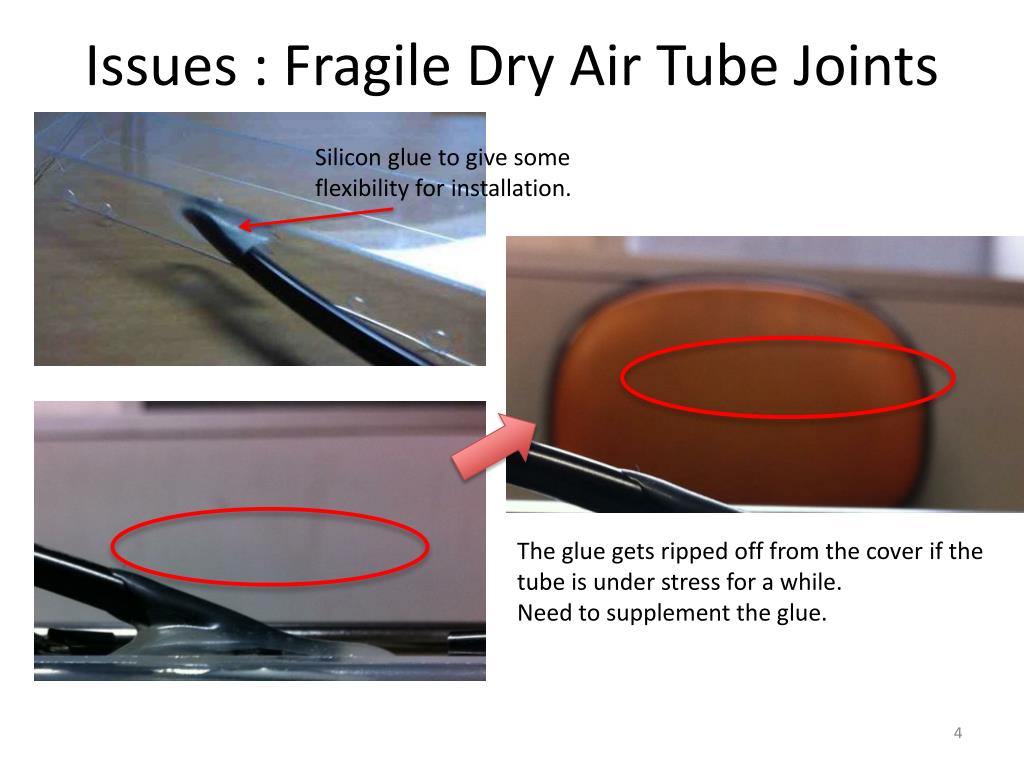 Issues : Fragile Dry Air Tube Joints

Silicon glue to give some flexibility for installation.

The glue gets ripped off from the cover if the tube is under stress for a while.
Need to supplement the glue.

4